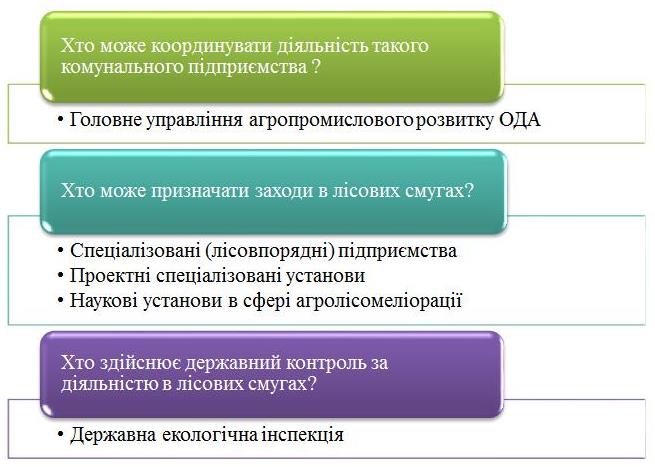 Хто може координувати діяльність такого комунального підприємства ?

• Головне управління агропромислового розвитку ОДА

Хто може призначати заходи в лісових смугах?

• Спеціалізовані (лісовпорядні) підприємства
• Проектні спеціалізовані установи
• Наукові установи в сфері агролісомеліорації

Хто здійснює державний контроль за діяльністю в лісових смугах?

• Державна екологічна інспекція